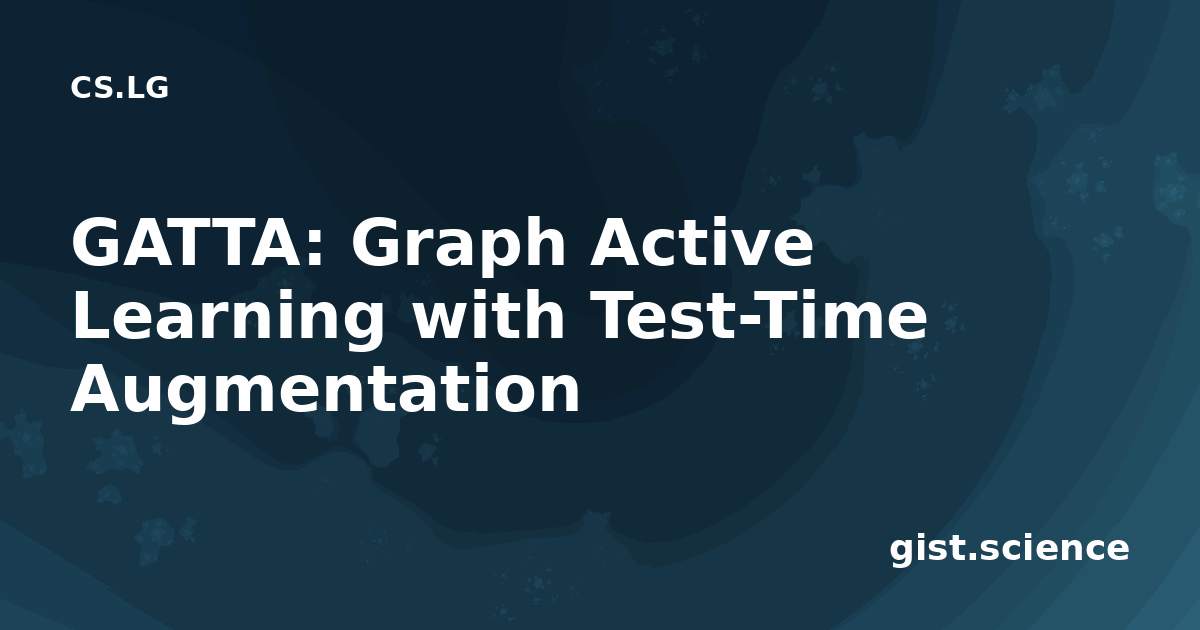 CS.LG

GATTA: Graph Active Learning with Test-Time Augmentation

gist.science